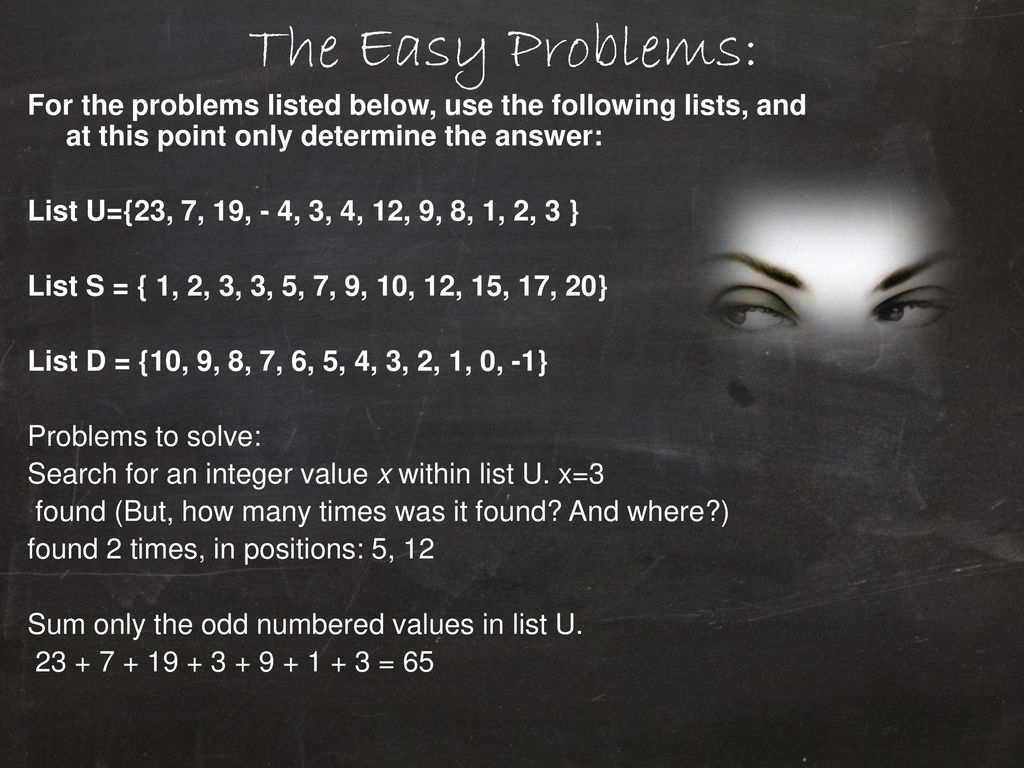 The Easy Problems:

For the problems listed below, use the following lists, and at this point only determine the answer:

List U={23, 7, 19, - 4, 3, 4, 12, 9, 8, 1, 2, 3 }

List S = { 1, 2, 3, 3, 5, 7, 9, 10, 12, 15, 17, 20}

List D = {10, 9, 8, 7, 6, 5, 4, 3, 2, 1, 0, -1}

Problems to solve:
Search for an integer value x within list U. x=3
found (But, how many times was it found? And where?)
found 2 times, in positions: 5, 12

Sum only the odd numbered values in list U.
23 + 7 + 19 + 3 + 9 + 1 + 3 = 65